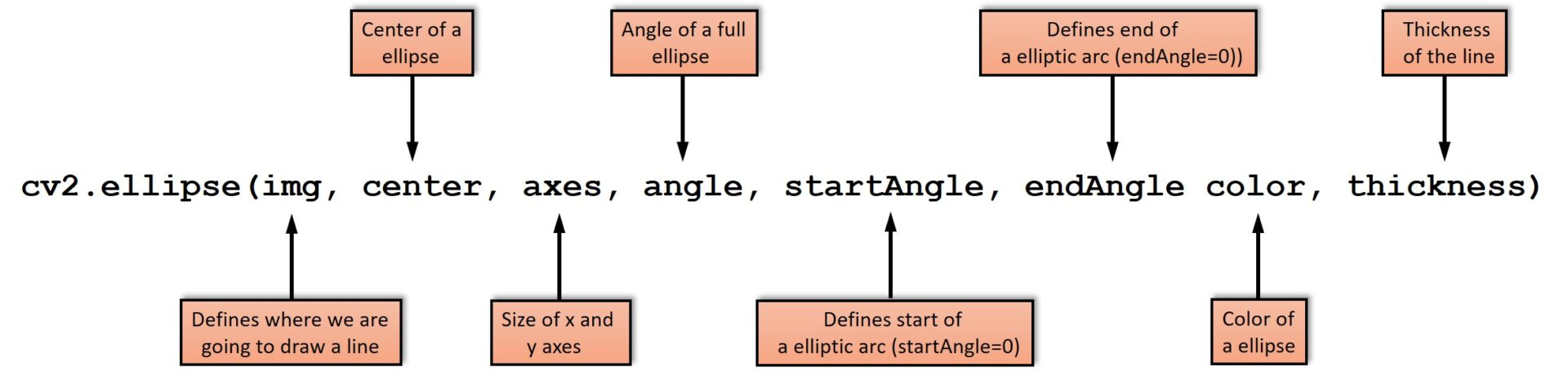 Center of a ellipse

Angle of a full ellipse

Defines end of a elliptic arc (endAngle=0))

Thickness of the line

cv2.ellipse(img, center, axes, angle, startAngle, endAngle color, thickness)

Defines where we are going to draw a line

Size of x and y axes

Defines start of a elliptic arc (startAngle=0)

Color of a ellipse